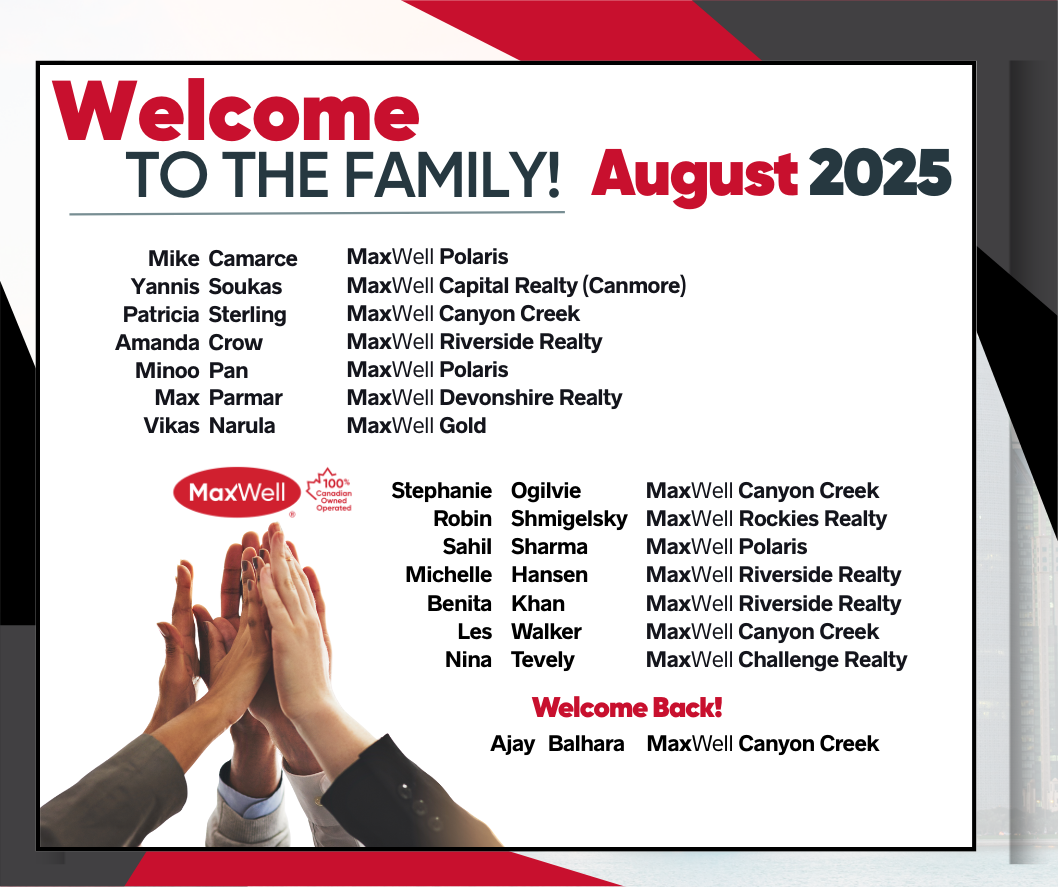 Welcome
TO THE FAMILY! August 2025

Mike Camarce MaxWell Polaris
Yannis Soukas MaxWell Capital Realty (Canmore)
Patricia Sterling MaxWell Canyon Creek
Amanda Crow MaxWell Riverside Realty
Minoo Pan MaxWell Polaris
Max Parmar MaxWell Devonshire Realty
Vikas Narula MaxWell Gold

MaxWell 100% Canadian Owned Operated

Stephanie Ogilvie MaxWell Canyon Creek
Robin Shmigelsky MaxWell Rockies Realty
Sahil Sharma MaxWell Polaris
Michelle Hansen MaxWell Riverside Realty
Benita Khan MaxWell Riverside Realty
Les Walker MaxWell Canyon Creek
Nina Tevely MaxWell Challenge Realty

Welcome Back!
Ajay Balhara MaxWell Canyon Creek